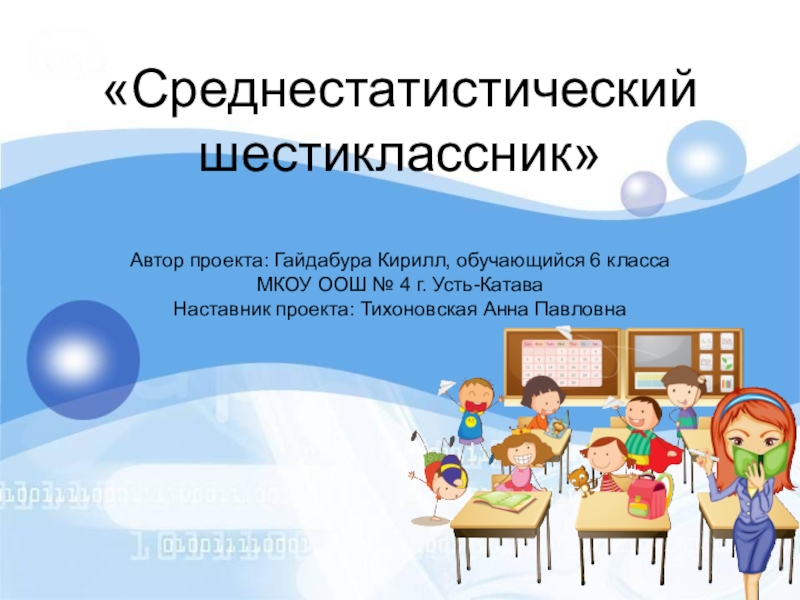 «Среднестатистический шестиклассник»

Автор проекта: Гайдабура Кирилл, обучающийся 6 класса
МКОУ ООШ № 4 г. Усть-Катава
Наставник проекта: Тихоновская Анна Павловна